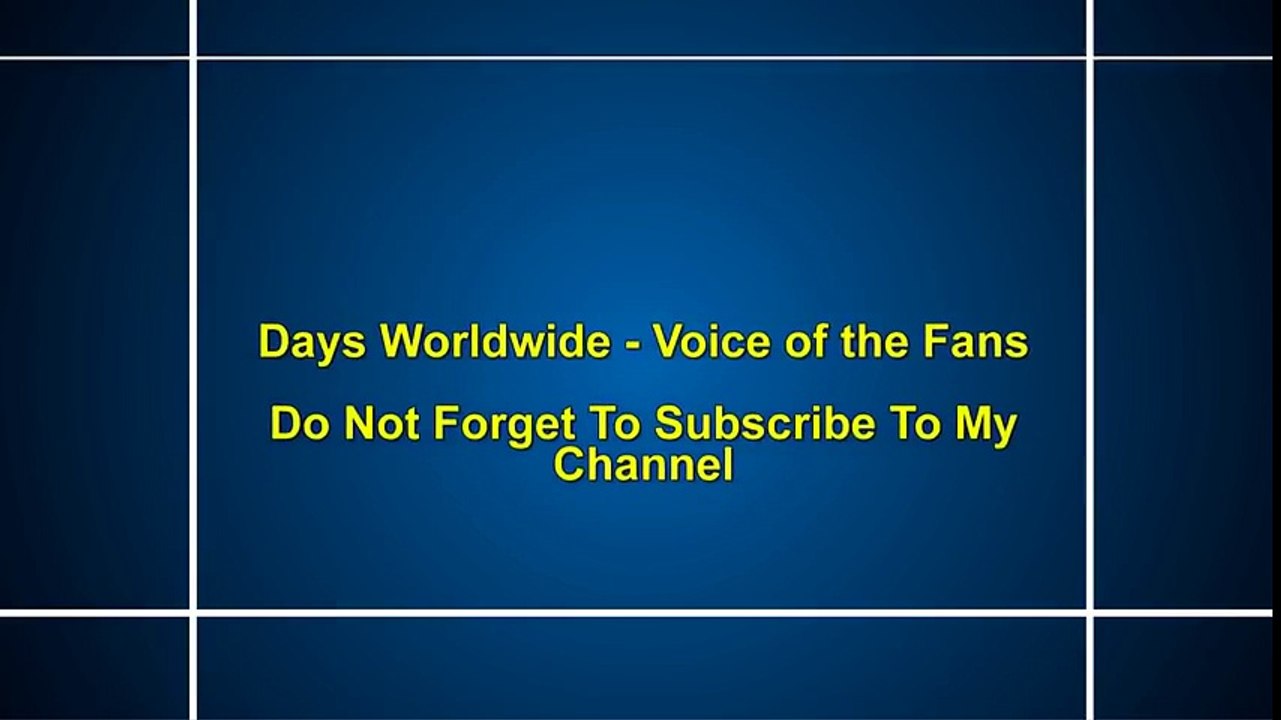 Days Worldwide - Voice of the Fans

Do Not Forget To Subscribe To My Channel